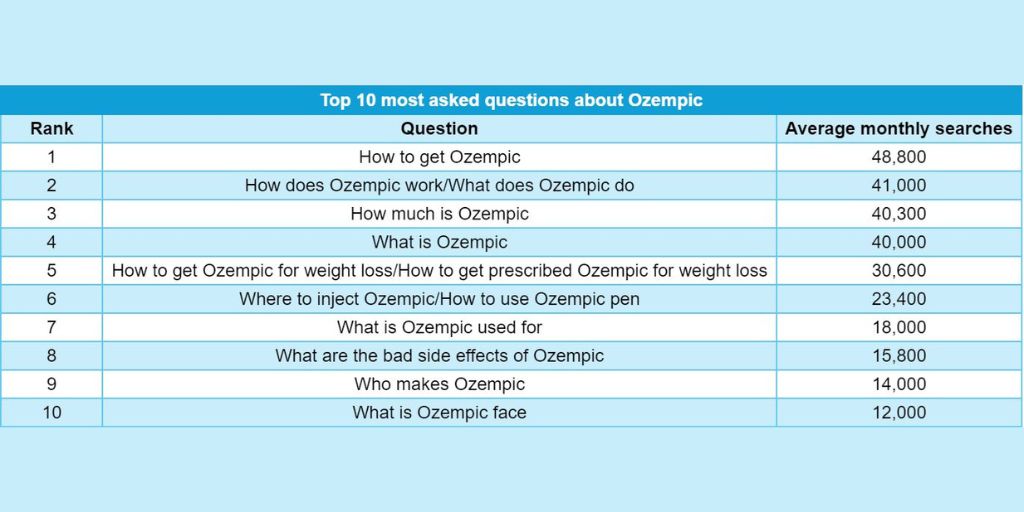 Top 10 most asked questions about Ozempic

| Rank | Question | Average monthly searches |
|---|---|---|
| 1 | How to get Ozempic | 48,800 |
| 2 | How does Ozempic work/What does Ozempic do | 41,000 |
| 3 | How much is Ozempic | 40,300 |
| 4 | What is Ozempic | 40,000 |
| 5 | How to get Ozempic for weight loss/How to get prescribed Ozempic for weight loss | 30,600 |
| 6 | Where to inject Ozempic/How to use Ozempic pen | 23,400 |
| 7 | What is Ozempic used for | 18,000 |
| 8 | What are the bad side effects of Ozempic | 15,800 |
| 9 | Who makes Ozempic | 14,000 |
| 10 | What is Ozempic face | 12,000 |